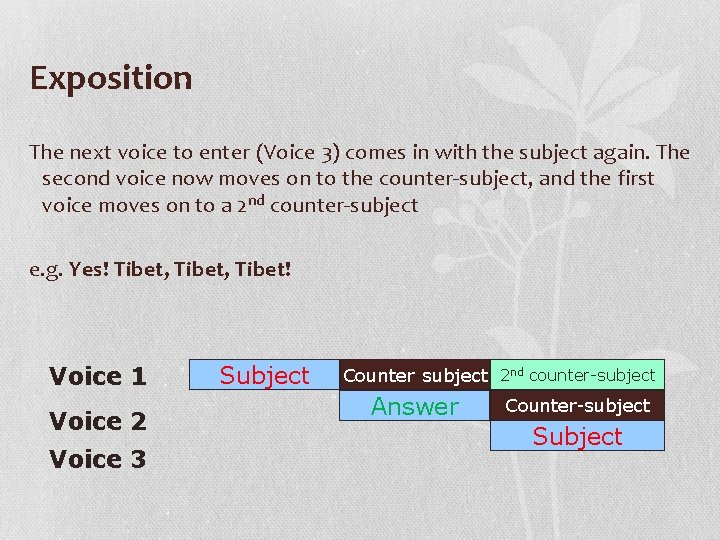 Exposition

The next voice to enter (Voice 3) comes in with the subject again. The second voice now moves on to the counter-subject, and the first voice moves on to a 2$^{nd}$ counter-subject

e.g. Yes! Tibet, Tibet, Tibet!

Voice 1
Voice 2
Voice 3

Subject
Counter subject
2$^{nd}$ counter-subject
Answer
Counter-subject
Subject